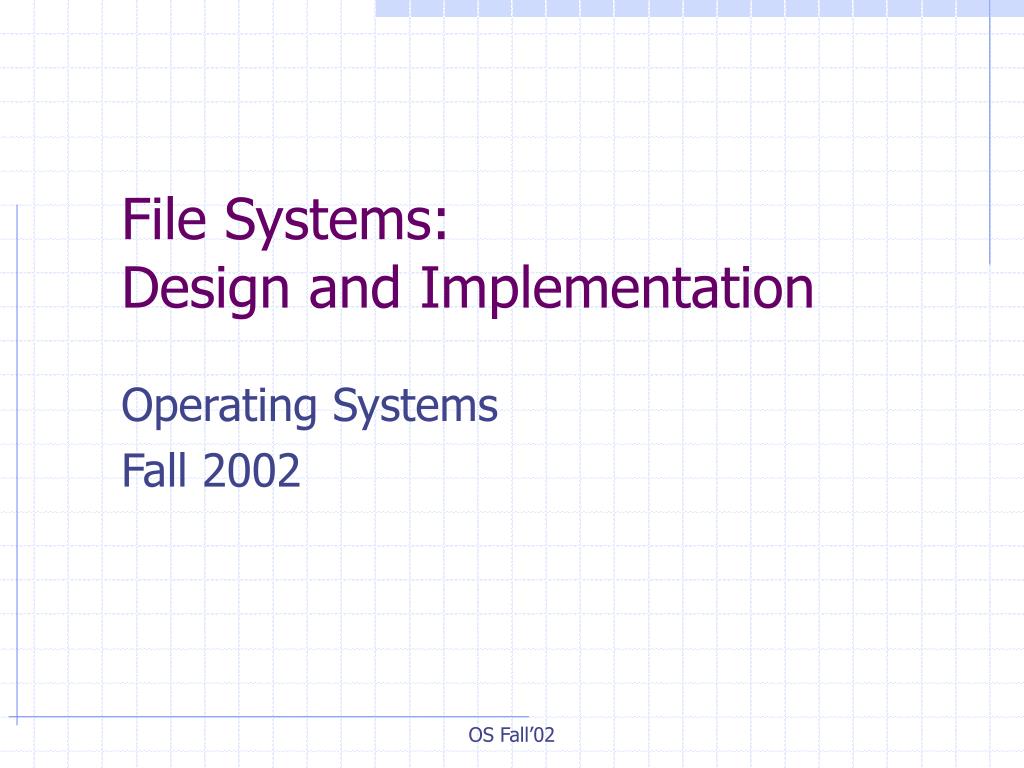 File Systems:
Design and Implementation

Operating Systems
Fall 2002

OS Fall'02